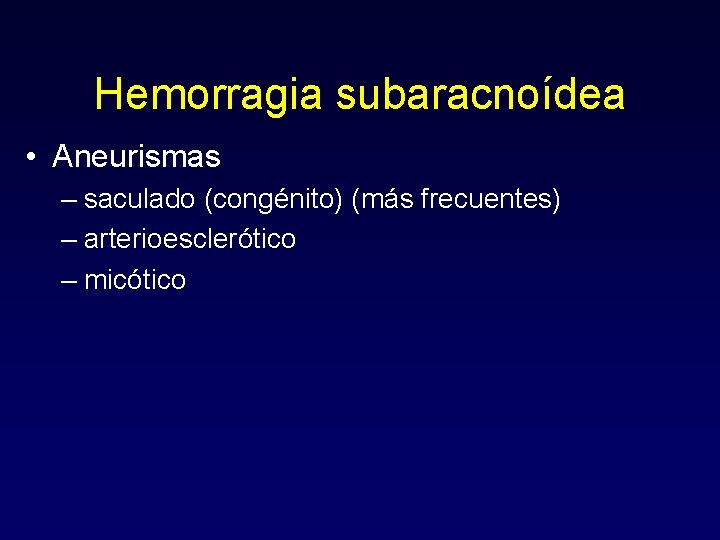 Hemorragia subaracnoídea

• Aneurismas
– saculado (congénito) (más frecuentes)
– arterioesclerótico
– micótico